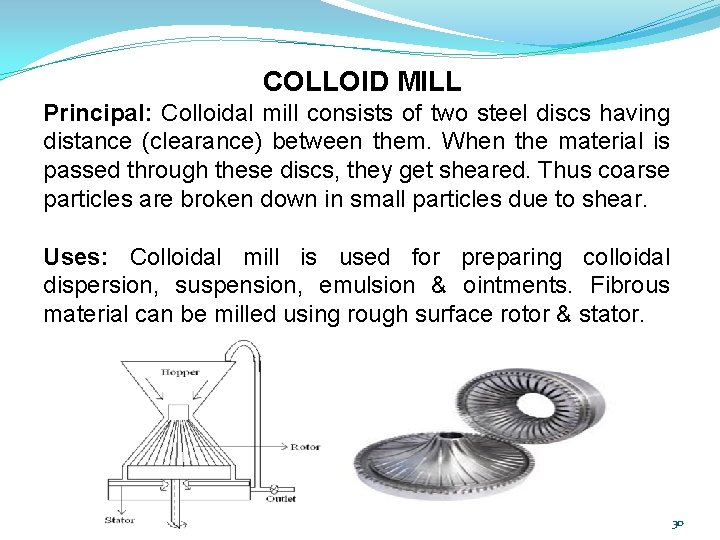 COLLOID MILL

**Principal:** Colloidal mill consists of two steel discs having distance (clearance) between them. When the material is passed through these discs, they get sheared. Thus coarse particles are broken down in small particles due to shear.

**Uses:** Colloidal mill is used for preparing colloidal dispersion, suspension, emulsion & ointments. Fibrous material can be milled using rough surface rotor & stator.

Hopper

Rotor

Outlet

Stator

30